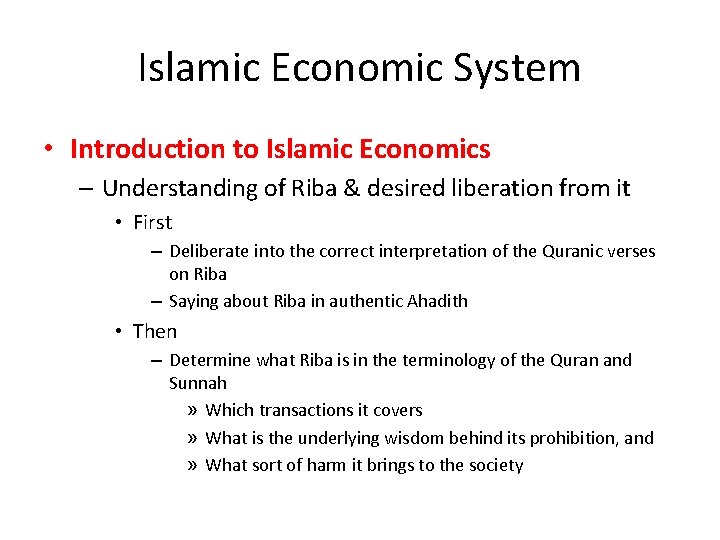 Islamic Economic System

• Introduction to Islamic Economics
– Understanding of Riba & desired liberation from it
• First
– Deliberate into the correct interpretation of the Quranic verses on Riba
– Saying about Riba in authentic Ahadith
• Then
– Determine what Riba is in the terminology of the Quran and Sunnah
» Which transactions it covers
» What is the underlying wisdom behind its prohibition, and
» What sort of harm it brings to the society